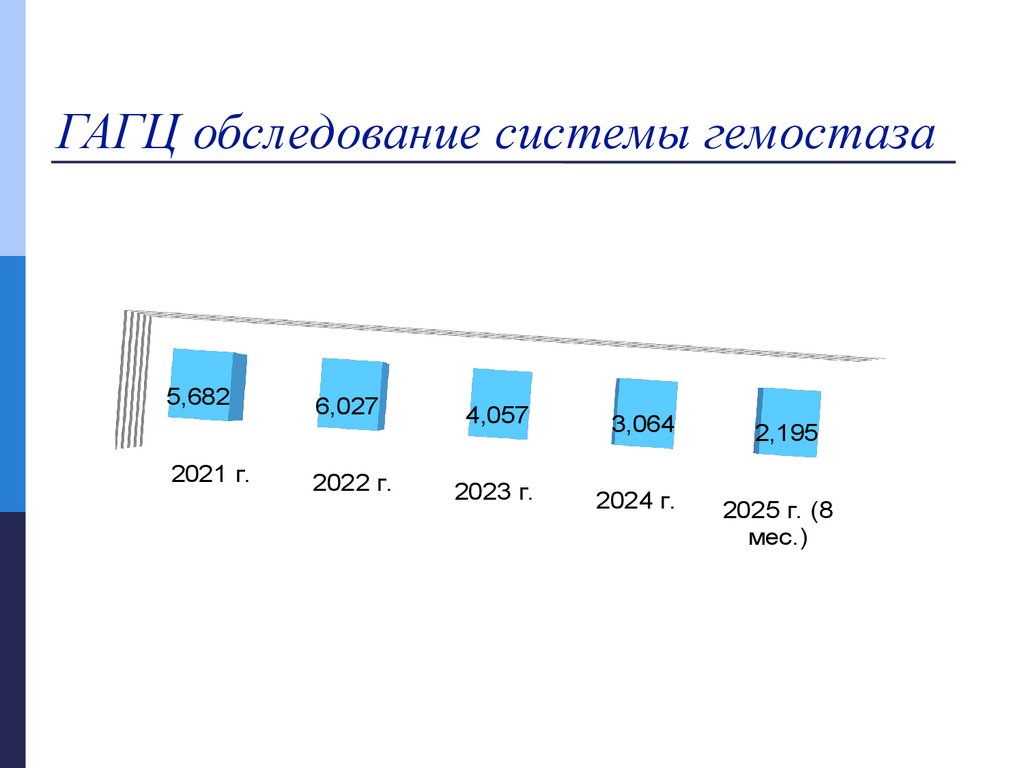 ГАГЦ обследование системы гемостаза

5,682

6,027

4,057

3,064

2,195

2021 г.

2022 г.

2023 г.

2024 г.

2025 г. (8 мес.)